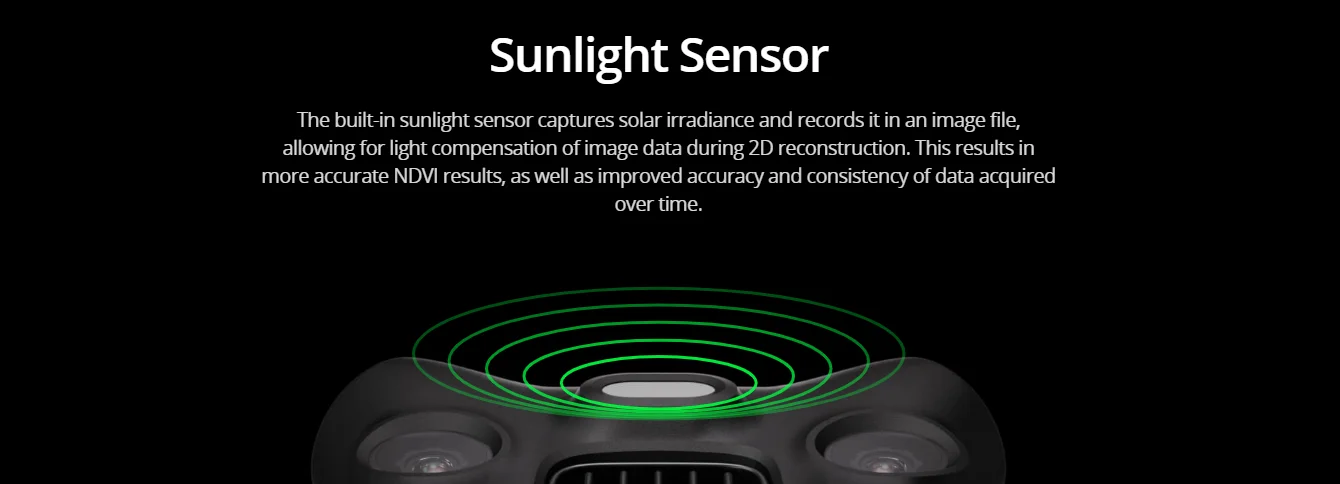 Sunlight Sensor

The built-in sunlight sensor captures solar irradiance and records it in an image file, allowing for light compensation of image data during 2D reconstruction. This results in more accurate NDVI results, as well as improved accuracy and consistency of data acquired over time.